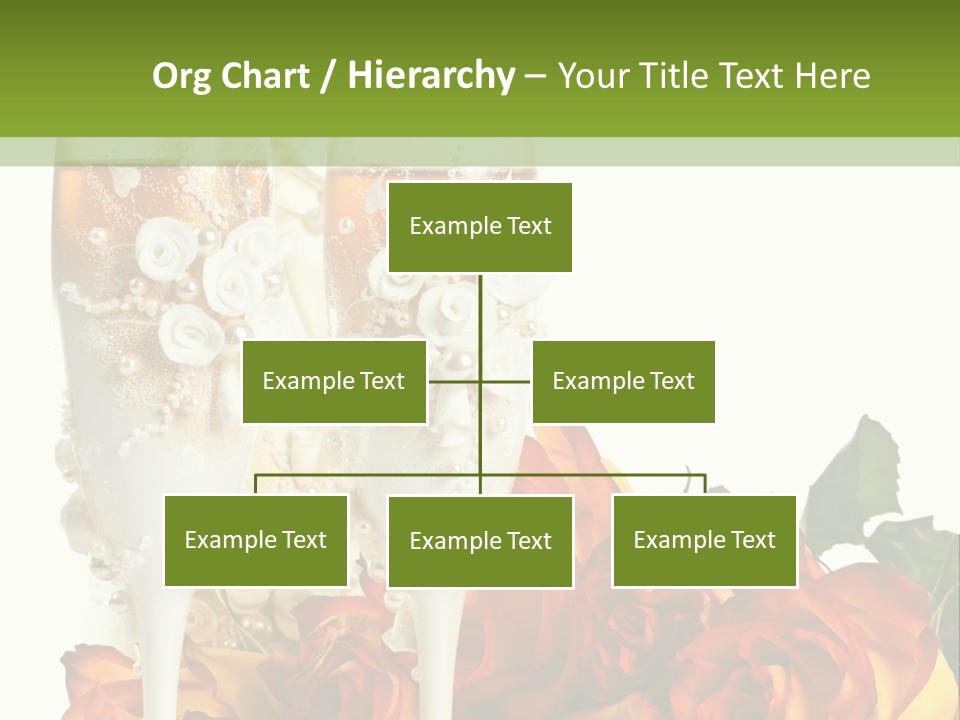 Org Chart / Hierarchy – Your Title Text Here

Example Text

Example Text

Example Text

Example Text

Example Text

Example Text